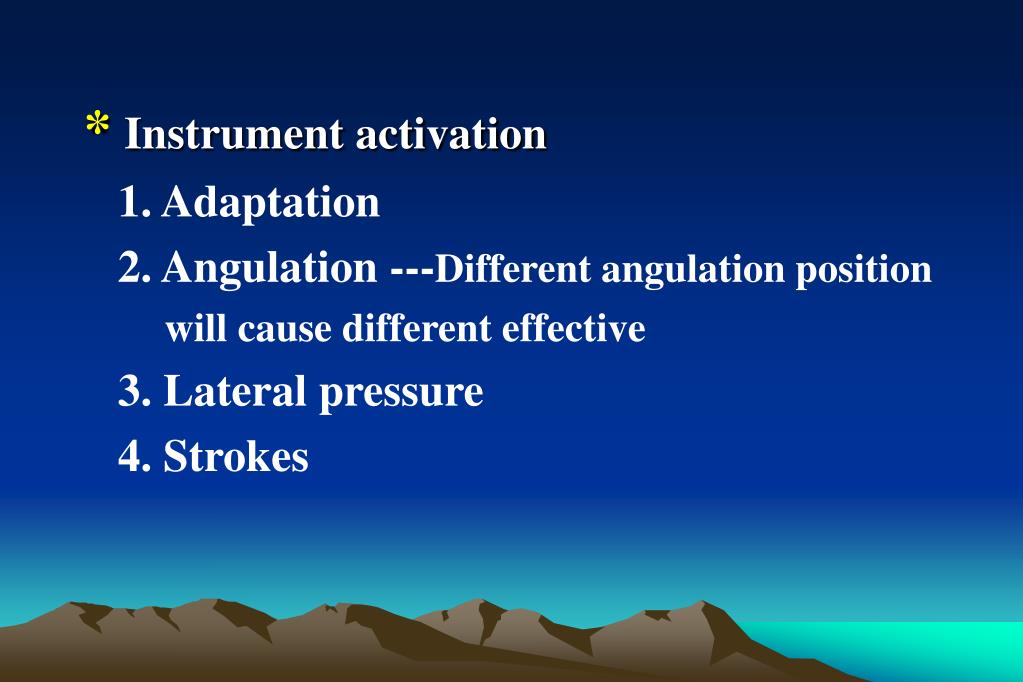 * Instrument activation

1. Adaptation

2. Angulation ---Different angulation position will cause different effective

3. Lateral pressure

4. Strokes